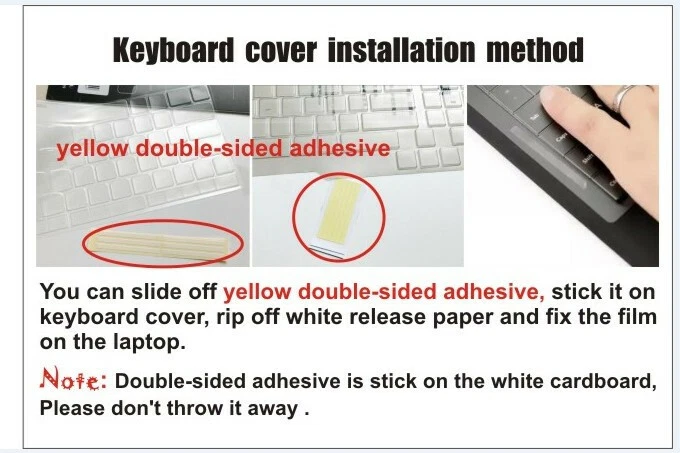 Keyboard cover installation method

yellow double-sided adhesive

You can slide off yellow double-sided adhesive, stick it on keyboard cover, rip off white release paper and fix the film on the laptop.

Note: Double-sided adhesive is stick on the white cardboard, Please don't throw it away .